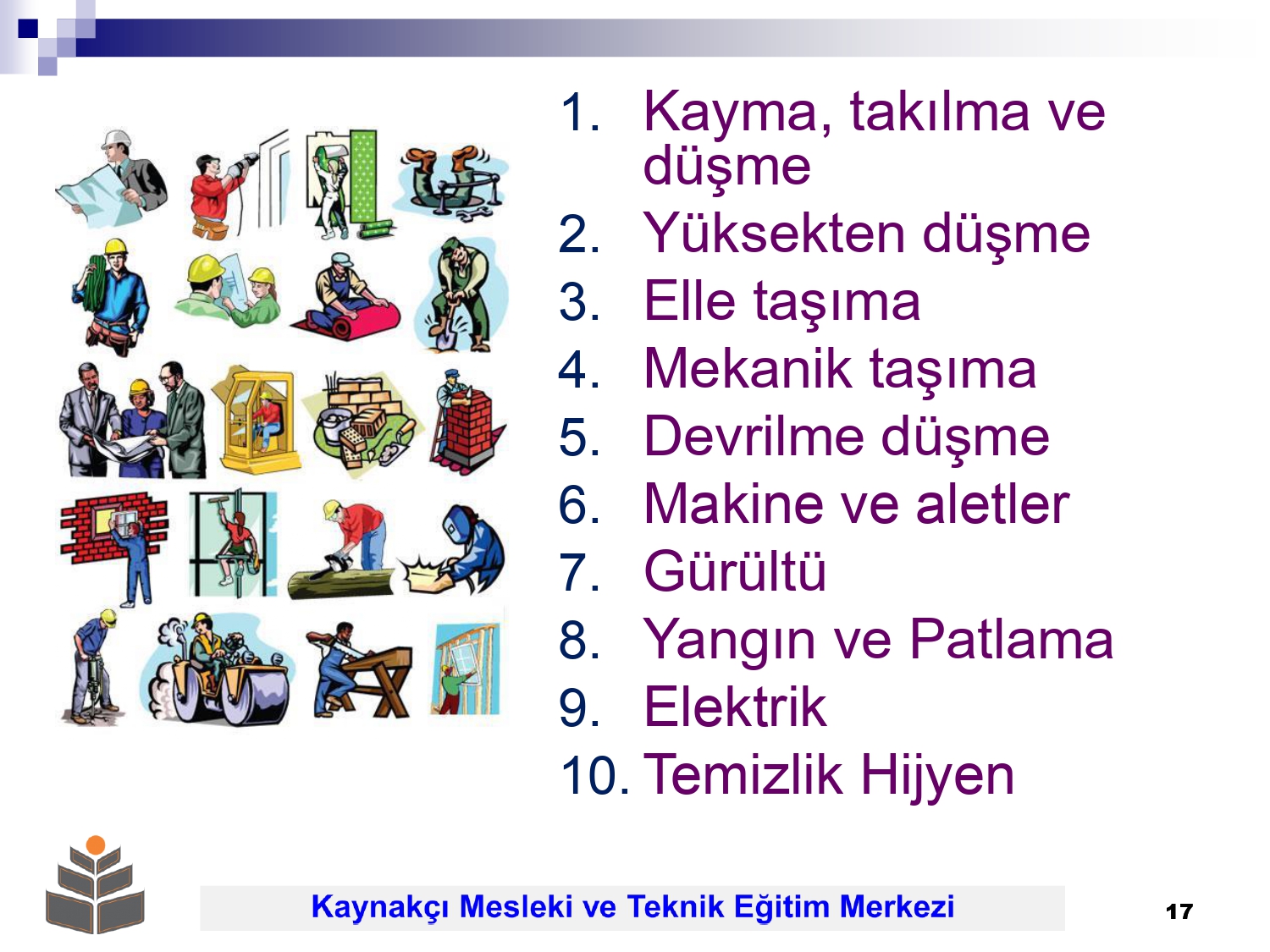 1. Kayma, takılma ve düşme
2. Yüksekten düşme
3. Elle taşıma
4. Mekanik taşıma
5. Devrilme düşme
6. Makine ve aletler
7. Gürültü
8. Yangın ve Patlama
9. Elektrik
10. Temizlik Hijyen

Kaynakçı Mesleki ve Teknik Eğitim Merkezi

17